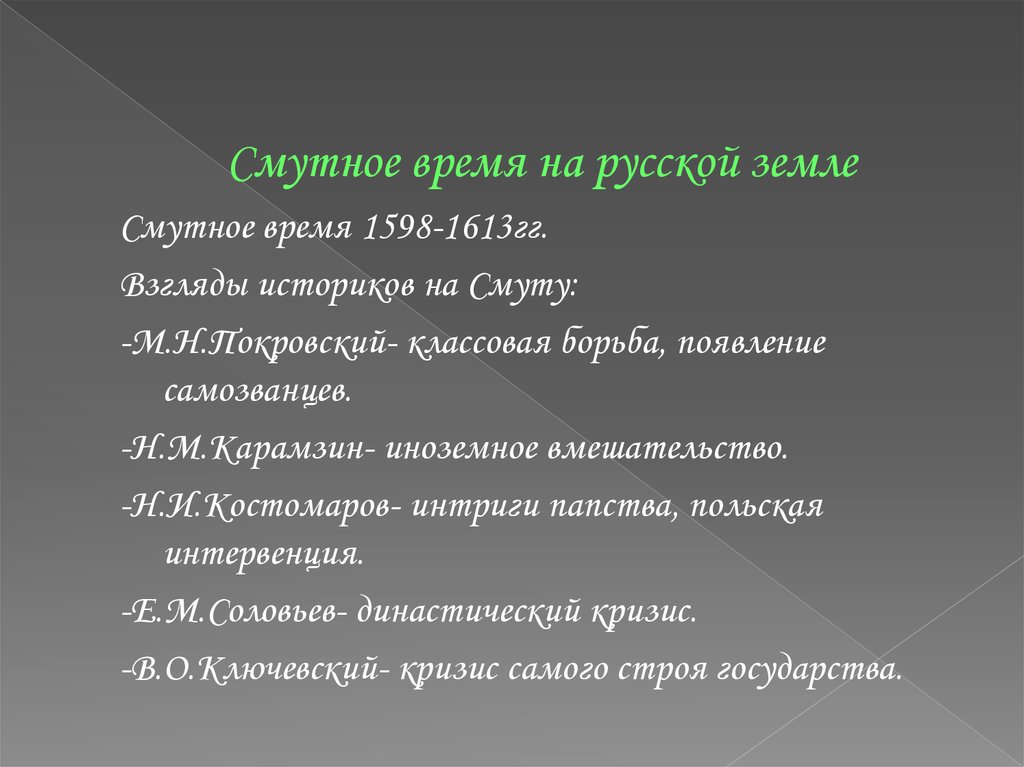 Смутное время на русской земле

Смутное время 1598-1613гг.

Взгляды историков на Смуту:

-М.Н.Покровский- классовая борьба, появление самозванцев.

-Н.М.Карамзин- иноземное вмешательство.

-Н.И.Костомаров- интриги папства, польская интервенция.

-Е.М.Соловьев- династический кризис.

-В.О.Ключевский- кризис самого строя государства.